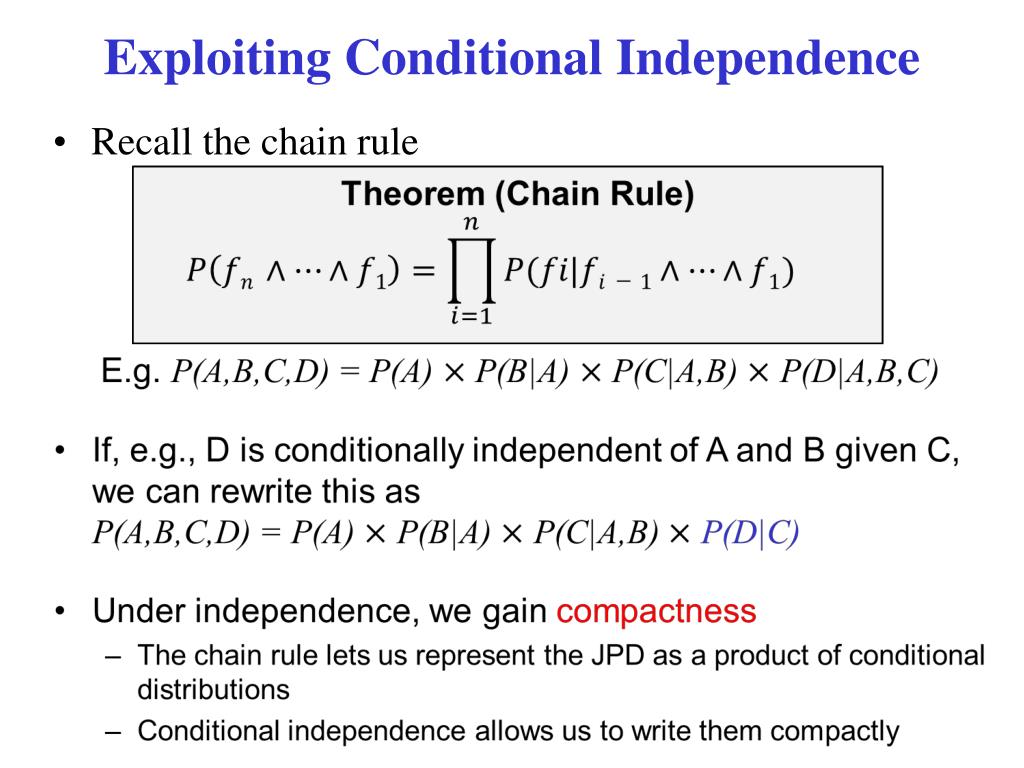 Exploiting Conditional Independence

• Recall the chain rule

Theorem (Chain Rule)

$P(f_n \wedge \cdots \wedge f_1) = \prod_{i=1}^{n} P(fi|f_{i-1} \wedge \cdots \wedge f_1)$

E.g. $P(A,B,C,D) = P(A) \times P(B|A) \times P(C|A,B) \times P(D|A,B,C)$

• If, e.g., D is conditionally independent of A and B given C, we can rewrite this as
$P(A,B,C,D) = P(A) \times P(B|A) \times P(C|A,B) \times P(D|C)$

• Under independence, we gain compactness
– The chain rule lets us represent the JPD as a product of conditional distributions
– Conditional independence allows us to write them compactly